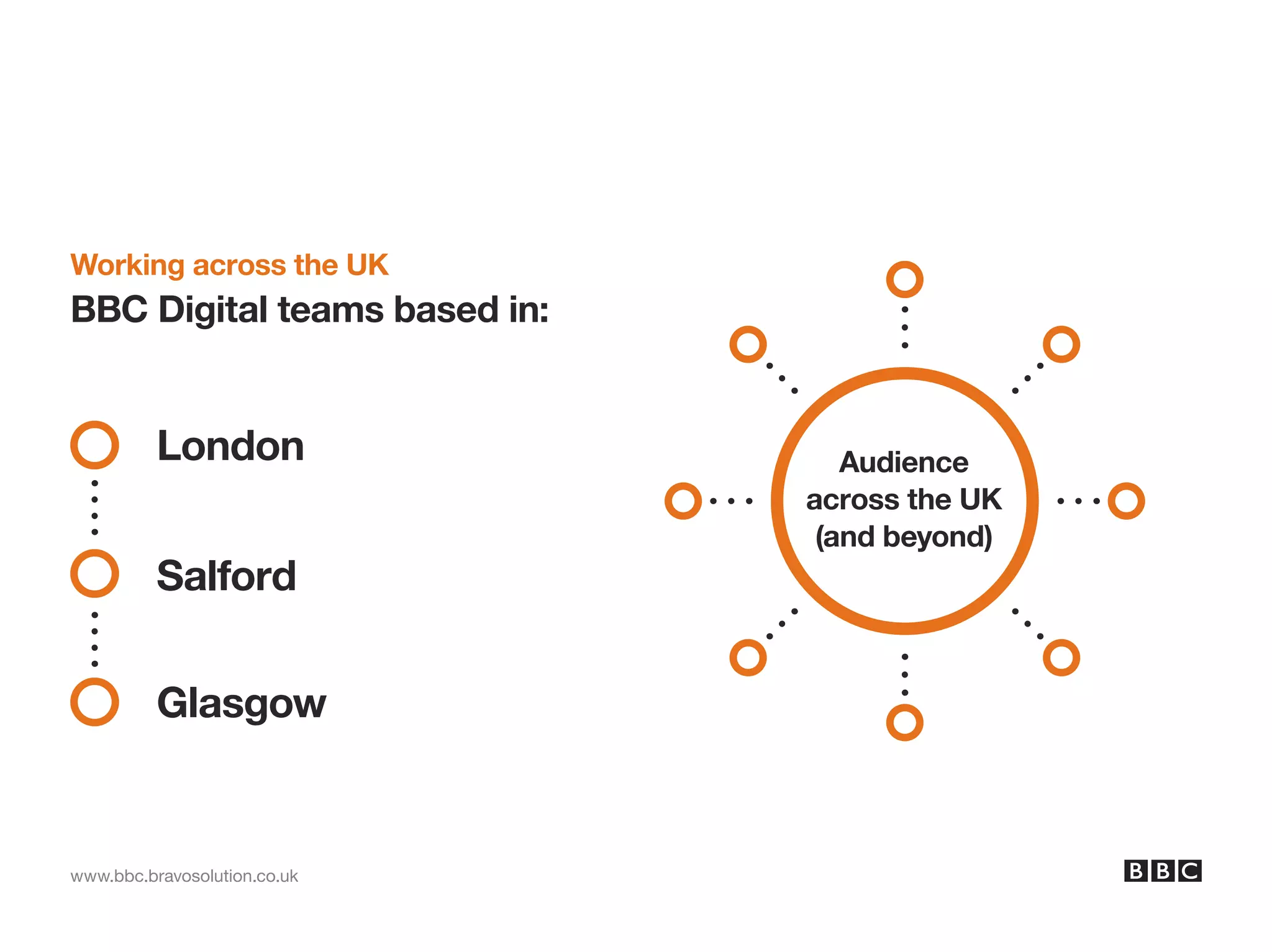 Working across the UK
BBC Digital teams based in:

London

Salford

Glasgow

Audience across the UK (and beyond)

www.bbc.bravosolution.co.uk

BBC